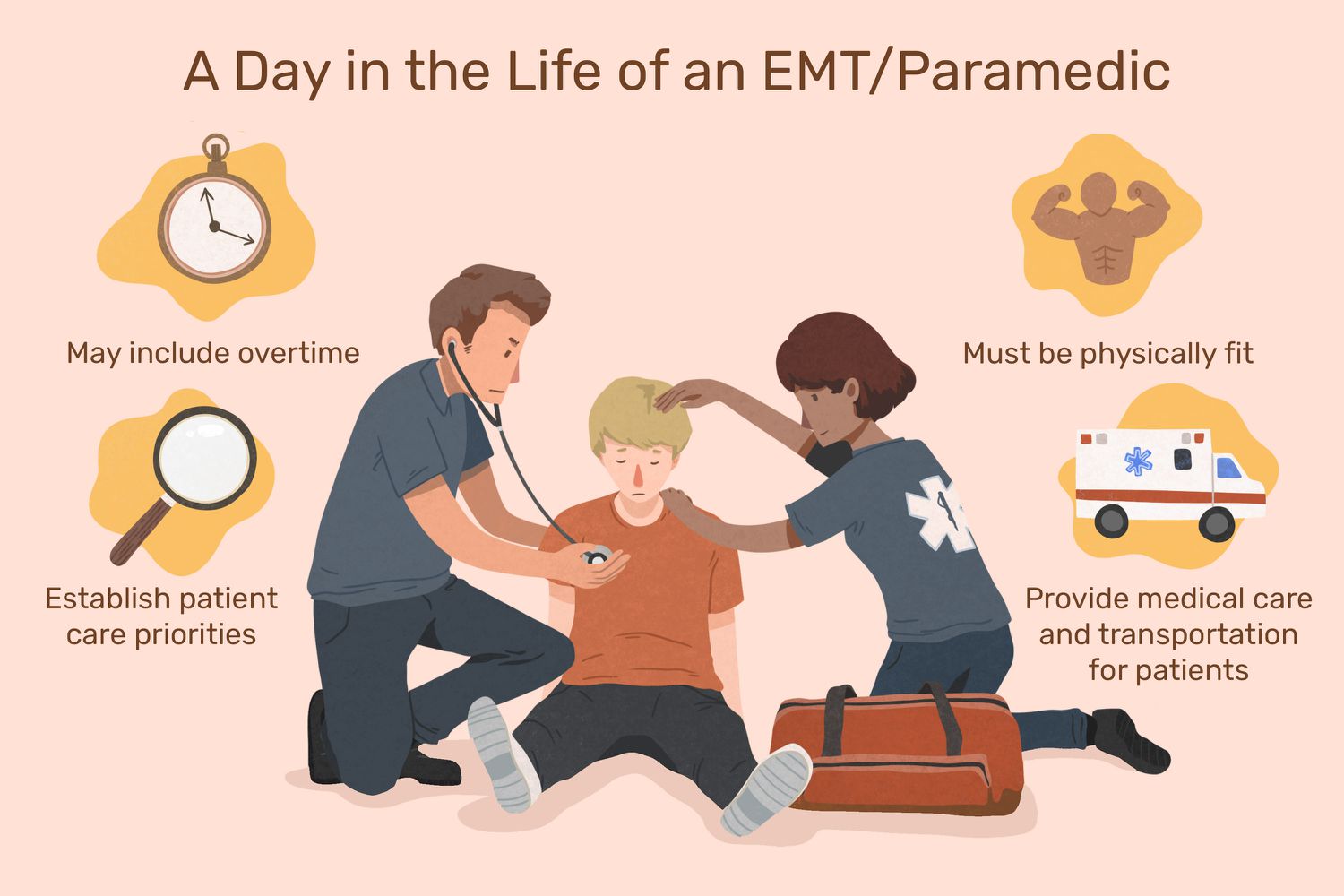 A Day in the Life of an EMT/Paramedic

May include overtime

Establish patient care priorities

Must be physically fit

Provide medical care and transportation for patients